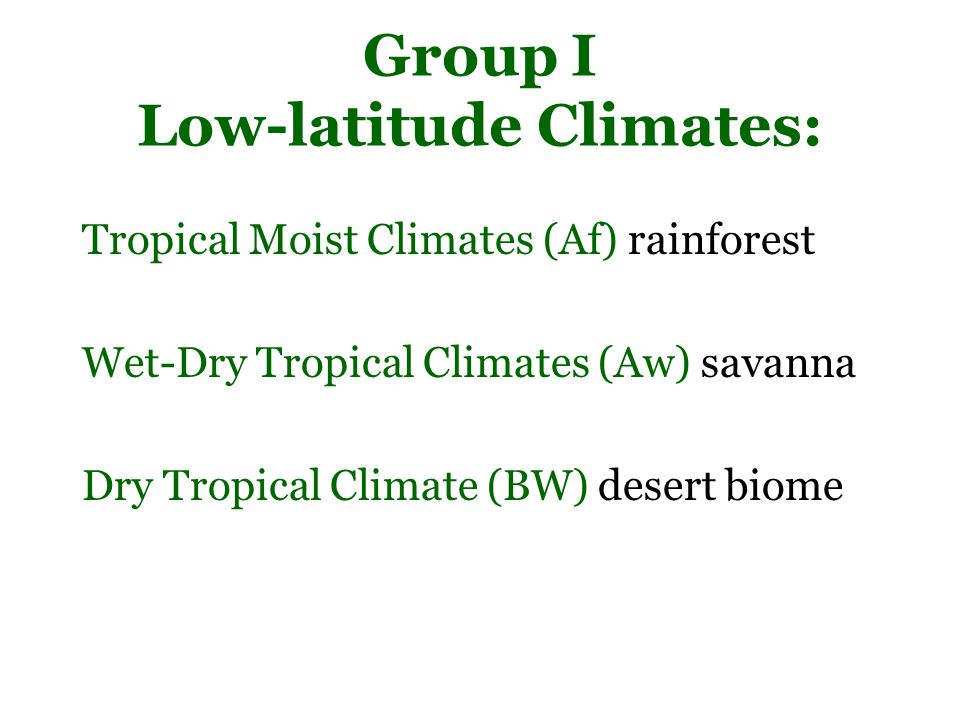 Group I
Low-latitude Climates:

Tropical Moist Climates (Af) rainforest

Wet-Dry Tropical Climates (Aw) savanna

Dry Tropical Climate (BW) desert biome